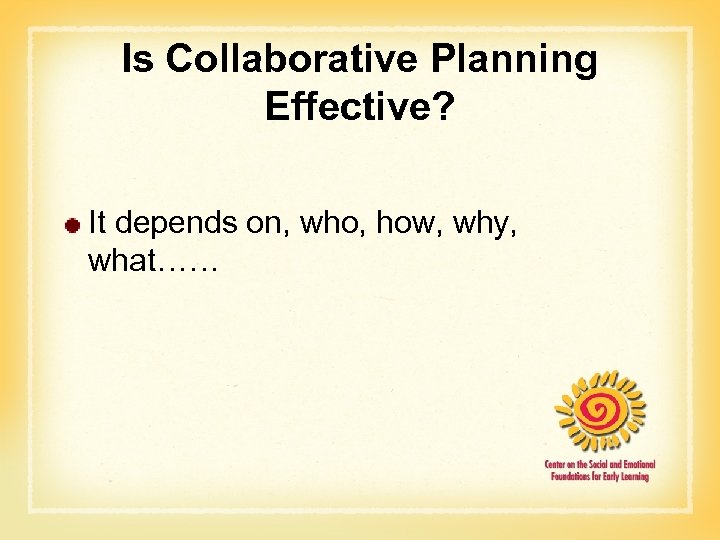 Is Collaborative Planning Effective?

It depends on, who, how, why, what……

Center on the Social and Emotional Foundations for Early Learning